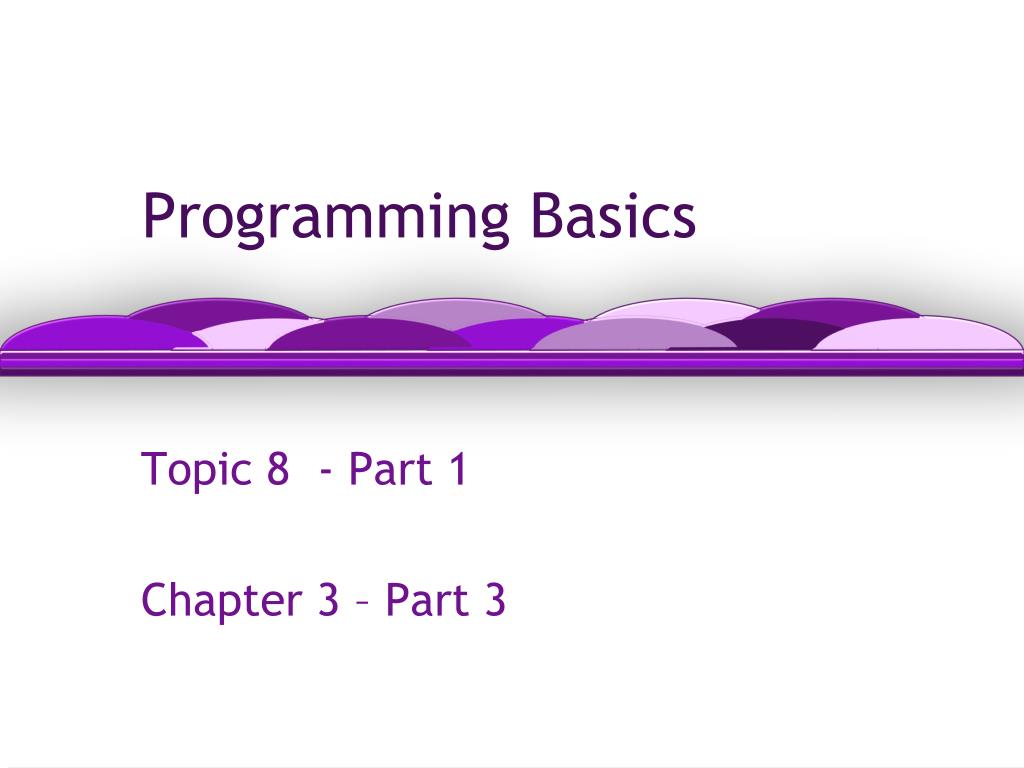 Programming Basics

Topic 8 - Part 1

Chapter 3 – Part 3